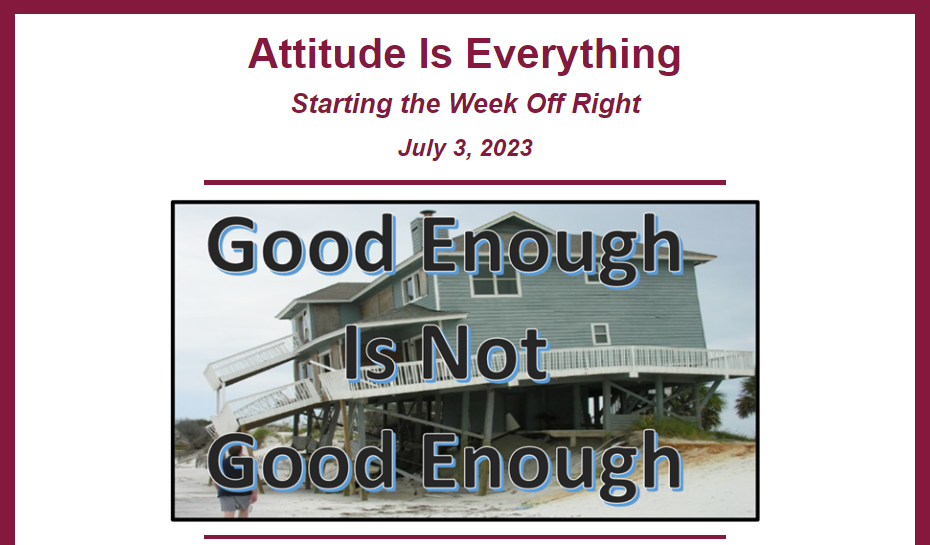 Attitude Is Everything

Starting the Week Off Right

July 3, 2023

Good Enough
Is Not
Good Enough